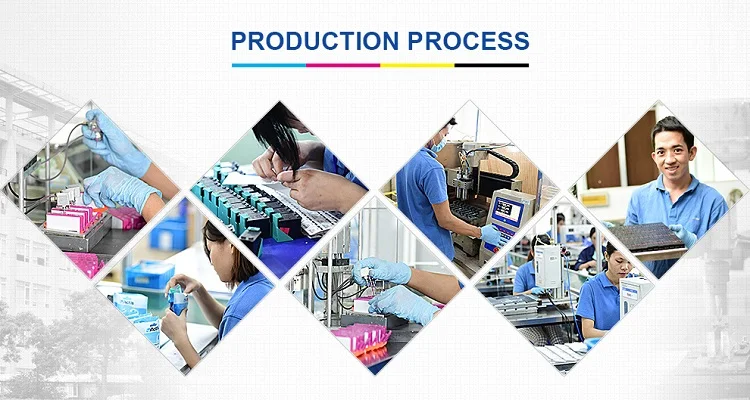 PRODUCTION PROCESS